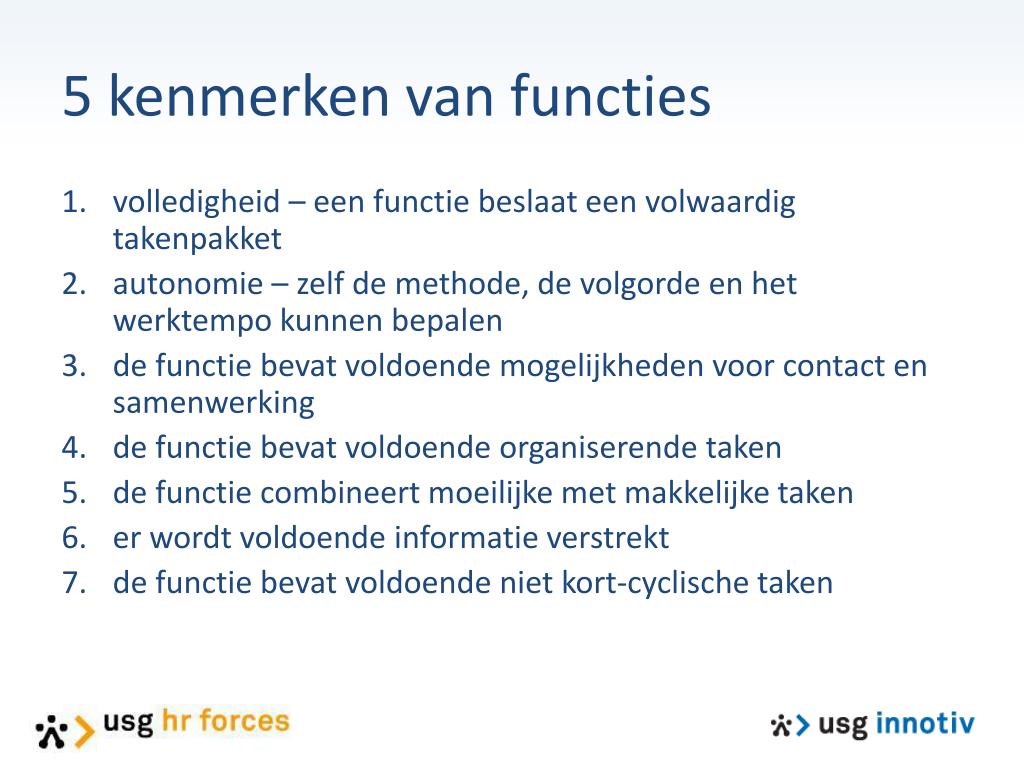 5 kenmerken van functies

1. volledigheid – een functie beslaat een volwaardig takenpakket
2. autonomie – zelf de methode, de volgorde en het werktempo kunnen bepalen
3. de functie bevat voldoende mogelijkheden voor contact en samenwerking
4. de functie bevat voldoende organiserende taken
5. de functie combineert moeilijke met makkelijke taken
6. er wordt voldoende informatie verstrekt
7. de functie bevat voldoende niet kort-cyclische taken

usg hr forces

usg innotiv